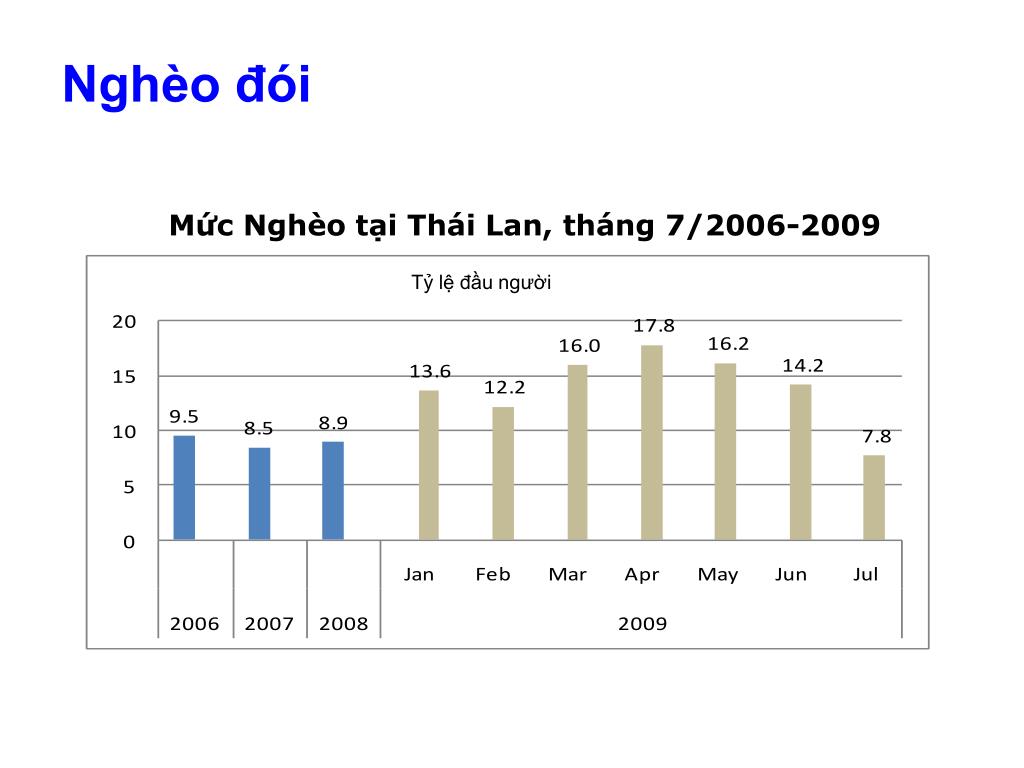 Nghèo đói

Mức Nghèo tại Thái Lan, tháng 7/2006-2009

Tỷ lệ đầu người

20
15
10
5
0

9.5
8.5
8.9
13.6
12.2
16.0
17.8
16.2
14.2
7.8

Jan Feb Mar Apr May Jun Jul

2006 2007 2008 2009